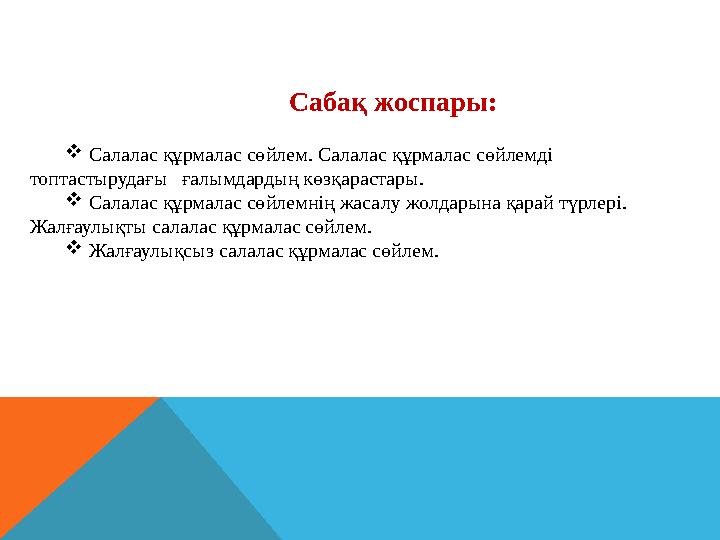 Сабақ жоспары:

❖ Салалас құрмалас сөйлем. Салалас құрмалас сөйлемді топтастырудағы ғалымдардың көзқарастары.

❖ Салалас құрмалас сөйлемнің жасалу жолдарына қарай түрлері. Жалғаулықты салалас құрмалас сөйлем.

❖ Жалғаулықсыз салалас құрмалас сөйлем.